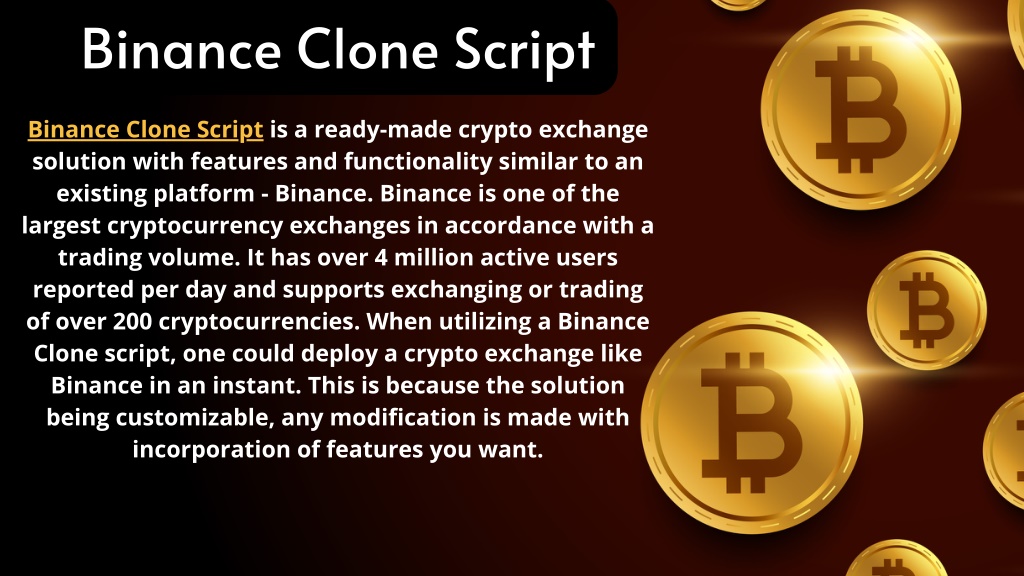 Binance Clone Script

Binance Clone Script is a ready-made crypto exchange solution with features and functionality similar to an existing platform - Binance. Binance is one of the largest cryptocurrency exchanges in accordance with a trading volume. It has over 4 million active users reported per day and supports exchanging or trading of over 200 cryptocurrencies. When utilizing a Binance Clone script, one could deploy a crypto exchange like Binance in an instant. This is because the solution being customizable, any modification is made with incorporation of features you want.